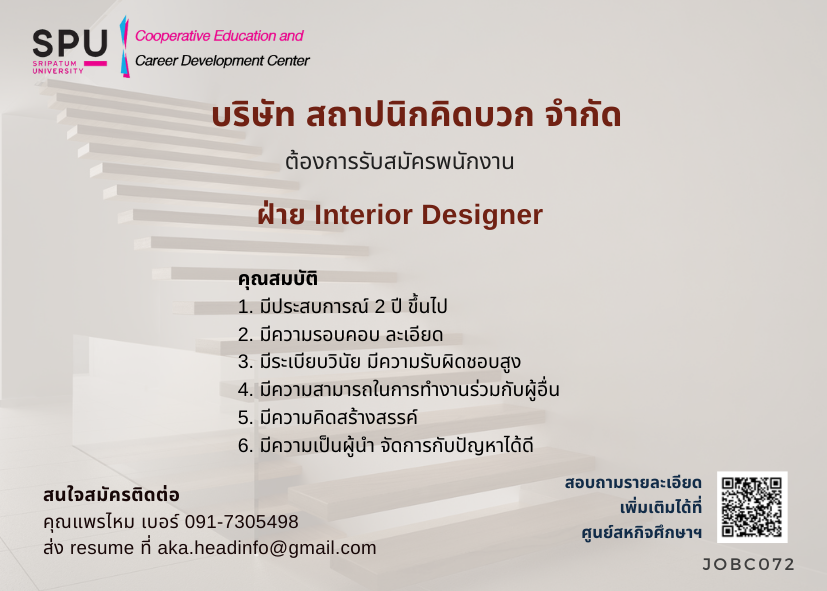 SPU
SRIPATUM UNIVERSITY
Cooperative Education and
Career Development Center

บริษัท สถาปนิกคิดบวก จำกัด
ต้องการรับสมัครพนักงาน
ฝ่าย Interior Designer

คุณสมบัติ
1. มีประสบการณ์ 2 ปี ขึ้นไป
2. มีความรอบคอบ ละเอียด
3. มีระเบียบวินัย มีความรับผิดชอบสูง
4. มีความสามารถในการทำงานร่วมกับผู้อื่น
5. มีความคิดสร้างสรรค์
6. มีความเป็นผู้นำ จัดการกับปัญหาได้ดี

สนใจสมัครติดต่อ
คุณแพรไหม เบอร์ 091-7305498
ส่ง resume ที่ aka.headinfo@gmail.com

สอบถามรายละเอียด
เพิ่มเติมได้ที่
ศูนย์สหกิจศึกษาฯ

JOBC072